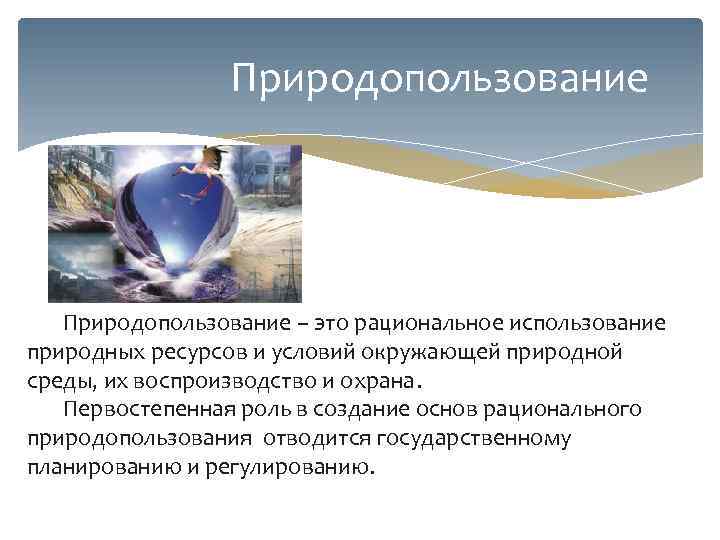 Природопользование

Природопользование – это рациональное использование природных ресурсов и условий окружающей природной среды, их воспроизводство и охрана.

Первостепенная роль в создание основ рационального природопользования отводится государственному планированию и регулированию.